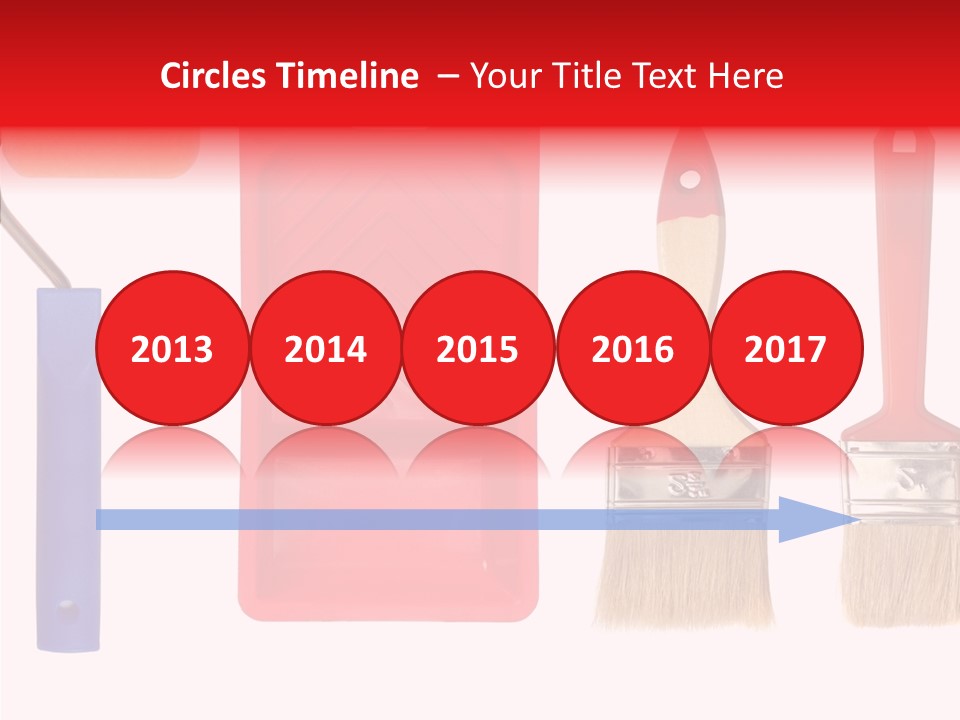 Circles Timeline – Your Title Text Here

2013

2014

2015

2016

2017